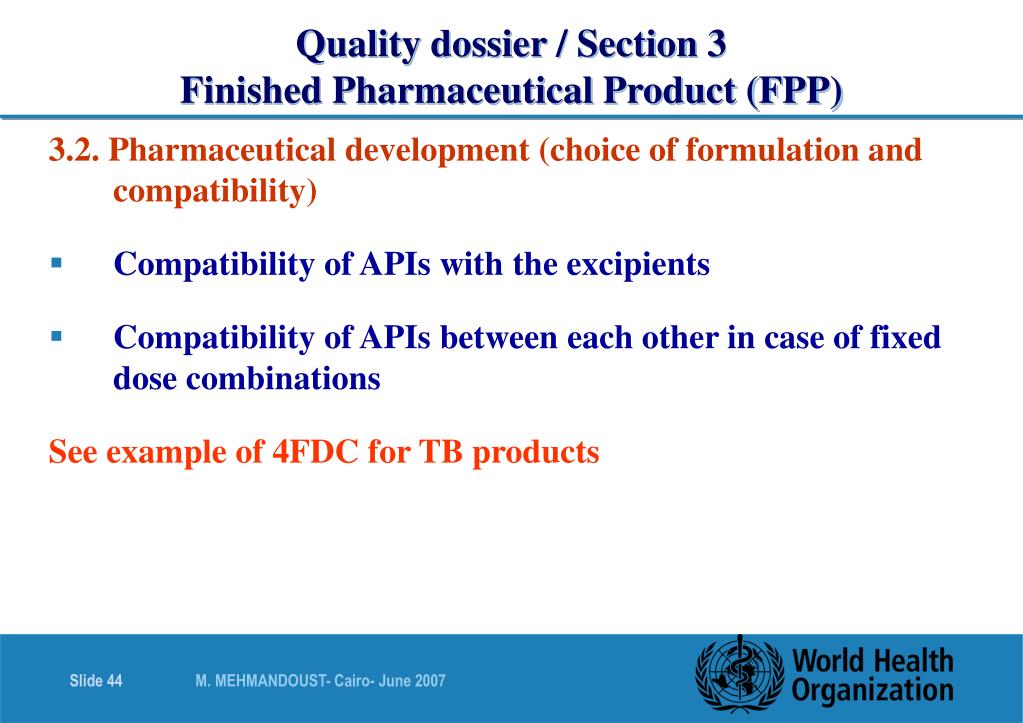 Quality dossier / Section 3
Finished Pharmaceutical Product (FPP)

3.2. Pharmaceutical development (choice of formulation and compatibility)

▪ Compatibility of APIs with the excipients

▪ Compatibility of APIs between each other in case of fixed dose combinations

See example of 4FDC for TB products

Slide 44

M. MEHMANDOUST- Cairo- June 2007

World Health Organization